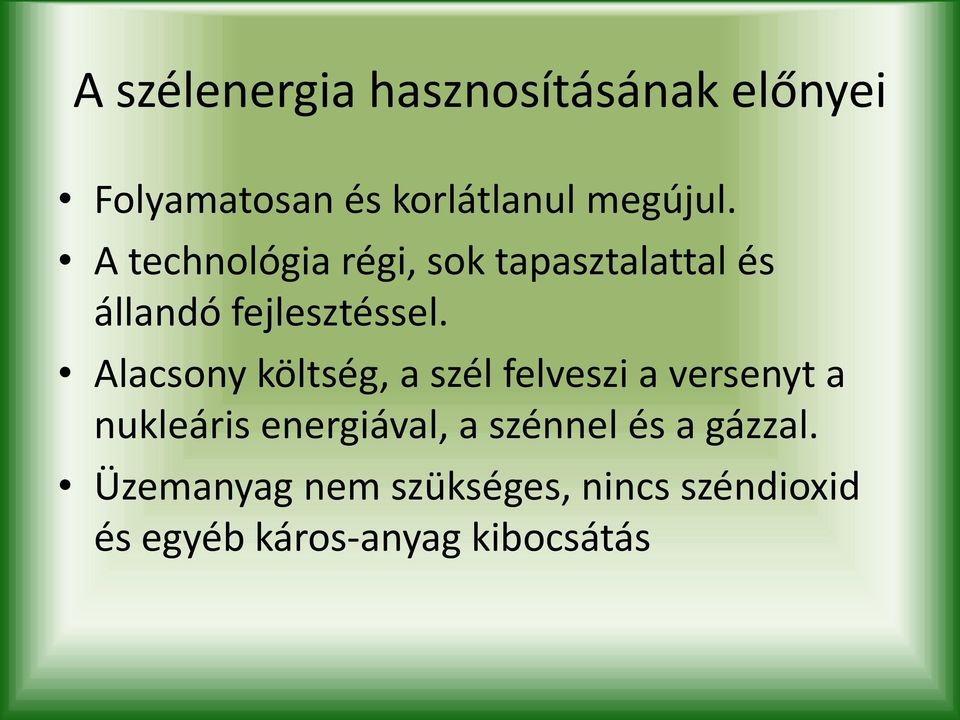 A szélenergia hasznosításának előnyei

• Folyamatosan és korlátlanul megújul.
• A technológia régi, sok tapasztalattal és állandó fejlesztéssel.
• Alacsony költség, a szél felveszi a versenyt a nukleáris energiával, a szénnel és a gázzal.
• Üzemanyag nem szükséges, nincs széndioxid és egyéb káros-anyag kibocsátás